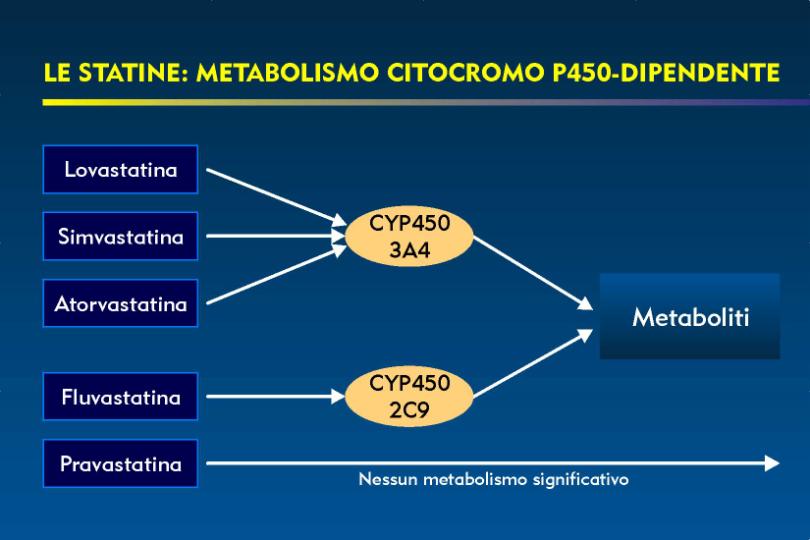 LE STATINE: METABOLISMO CITOCROMO P450-DIPENDENTE

Lovastatina

Simvastatina

Atorvastatina

CYP450 3A4

Metaboliti

Fluvastatina

CYP450 2C9

Pravastatina

Nessun metabolismo significativo